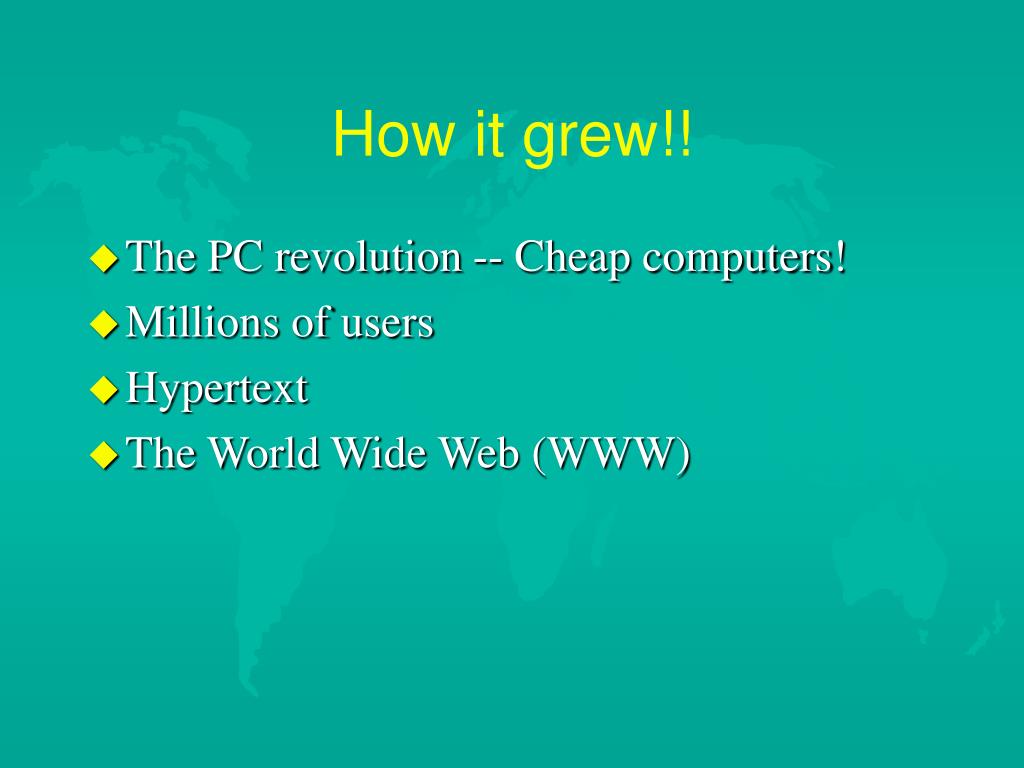 How it grew!!

The PC revolution -- Cheap computers!

Millions of users

Hypertext

The World Wide Web (WWW)